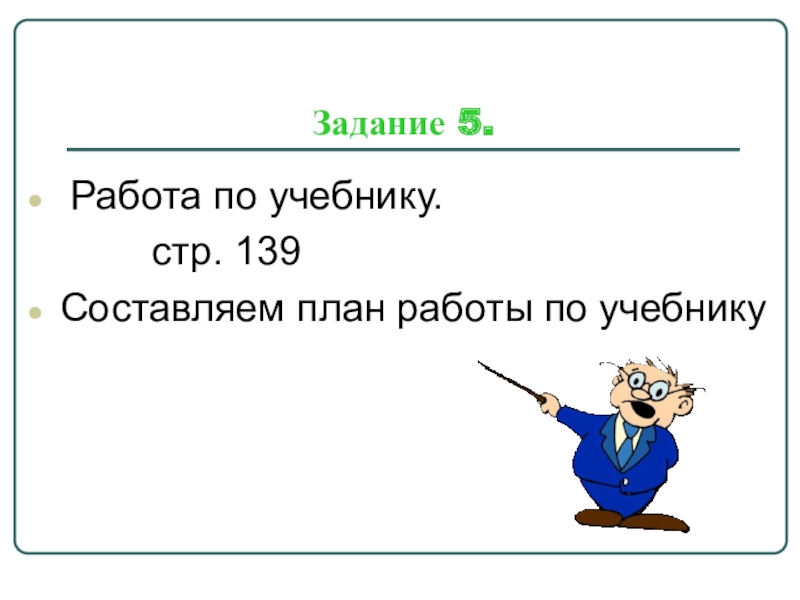 Задание 5.

Работа по учебнику.
стр. 139

Составляем план работы по учебнику